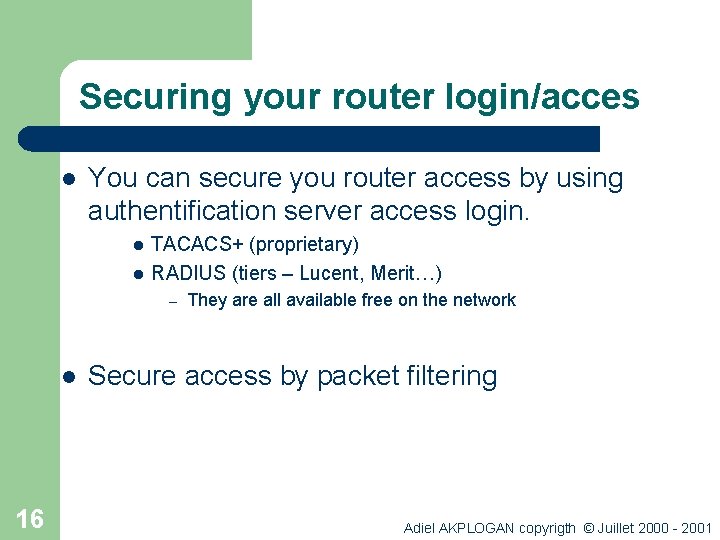 Securing your router login/acces

- You can secure you router access by using authentification server access login.
  - TACACS+ (proprietary)
  - RADIUS (tiers – Lucent, Merit…)
    – They are all available free on the network

- Secure access by packet filtering

16

Adiel AKPLOGAN copyrigth © Juillet 2000 - 2001